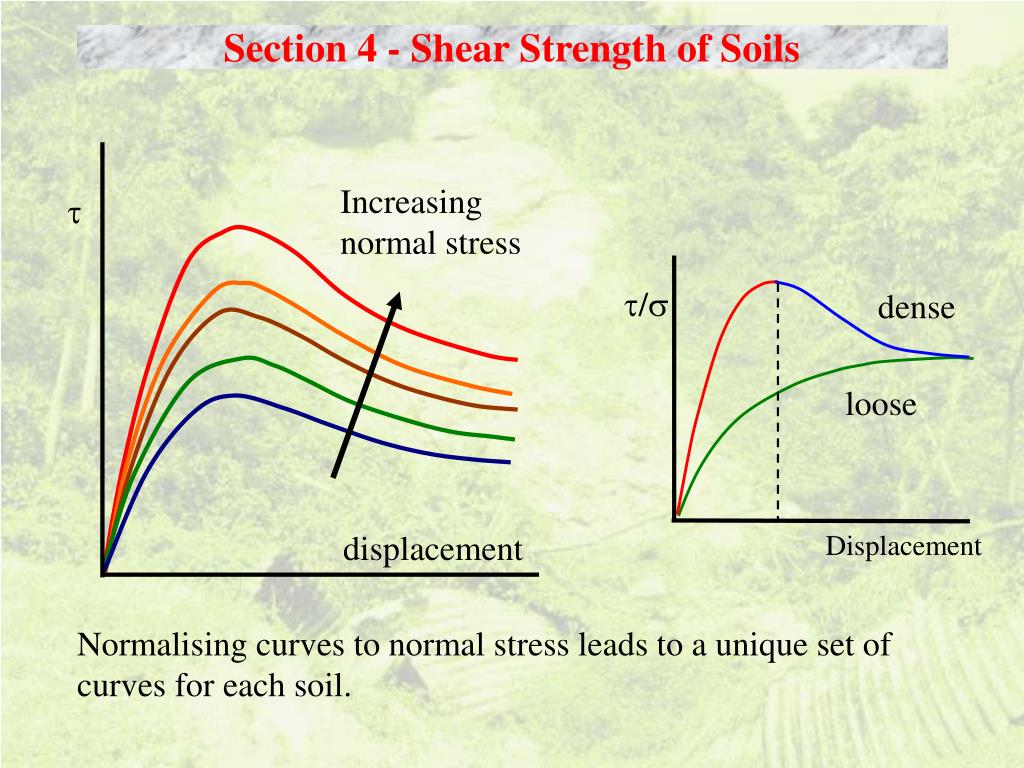 Section 4 - Shear Strength of Soils

$\tau$

Increasing normal stress

displacement

$\tau/\sigma$

dense

loose

Displacement

Normalising curves to normal stress leads to a unique set of curves for each soil.